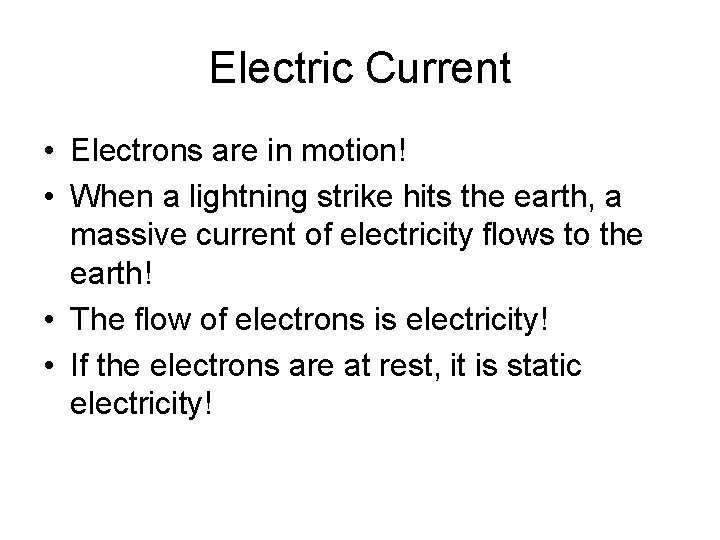 Electric Current

• Electrons are in motion!
• When a lightning strike hits the earth, a massive current of electricity flows to the earth!
• The flow of electrons is electricity!
• If the electrons are at rest, it is static electricity!